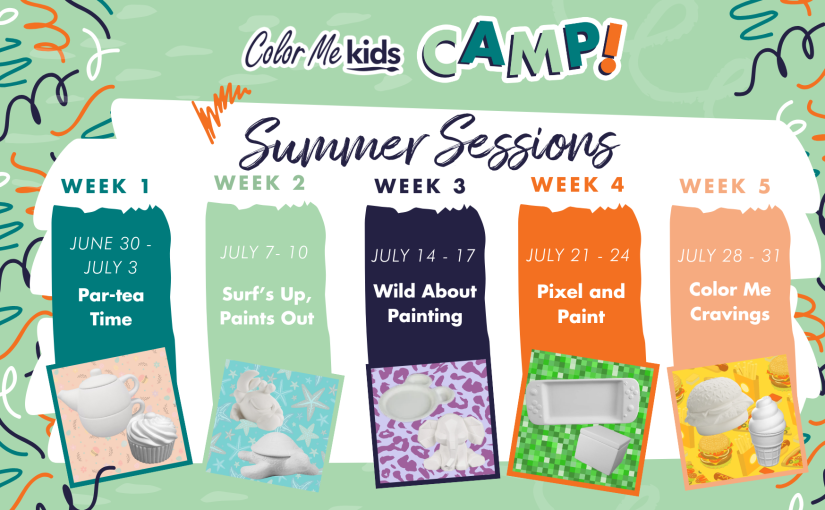 Color Me kids CAMP!

Summer Sessions

WEEK 1
JUNE 30 - JULY 3
Par-tea Time

WEEK 2
JULY 7- 10
Surf's Up, Paints Out

WEEK 3
JULY 14 - 17
Wild About Painting

WEEK 4
JULY 21 - 24
Pixel and Paint

WEEK 5
JULY 28 - 31
Color Me Cravings